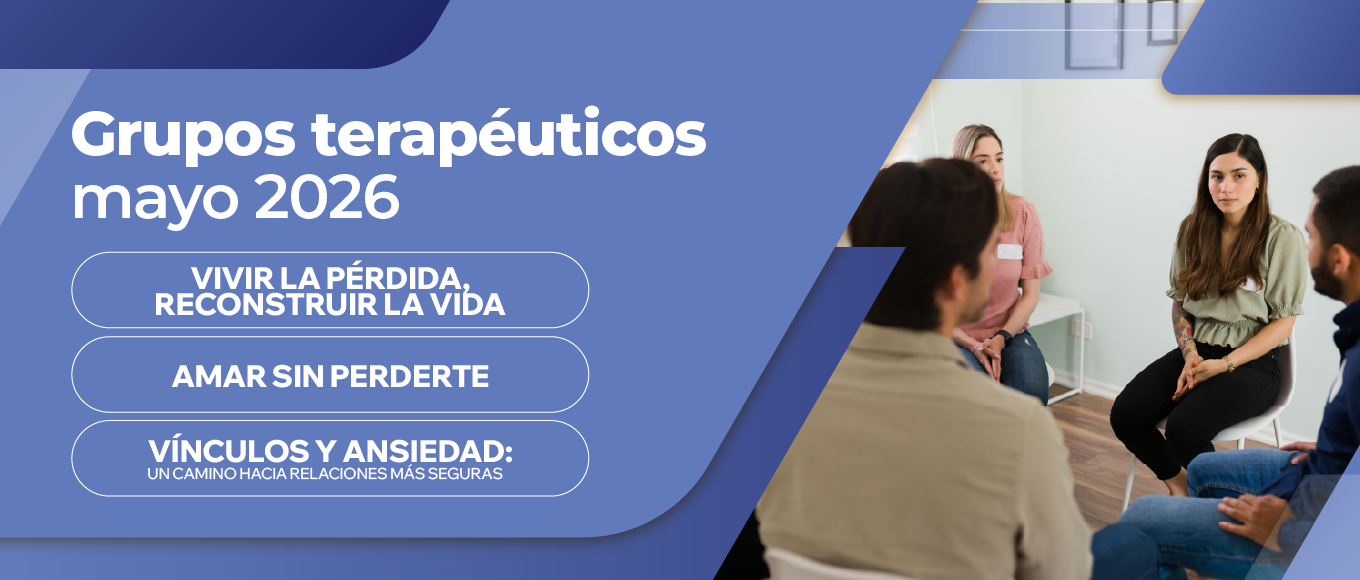 Grupos terapéuticos mayo 2026

VIVIR LA PÉRDIDA, RECONSTRUIR LA VIDA

AMAR SIN PERDERTE

VÍNCULOS Y ANSIEDAD:
UN CAMINO HACIA RELACIONES MÁS SEGURAS